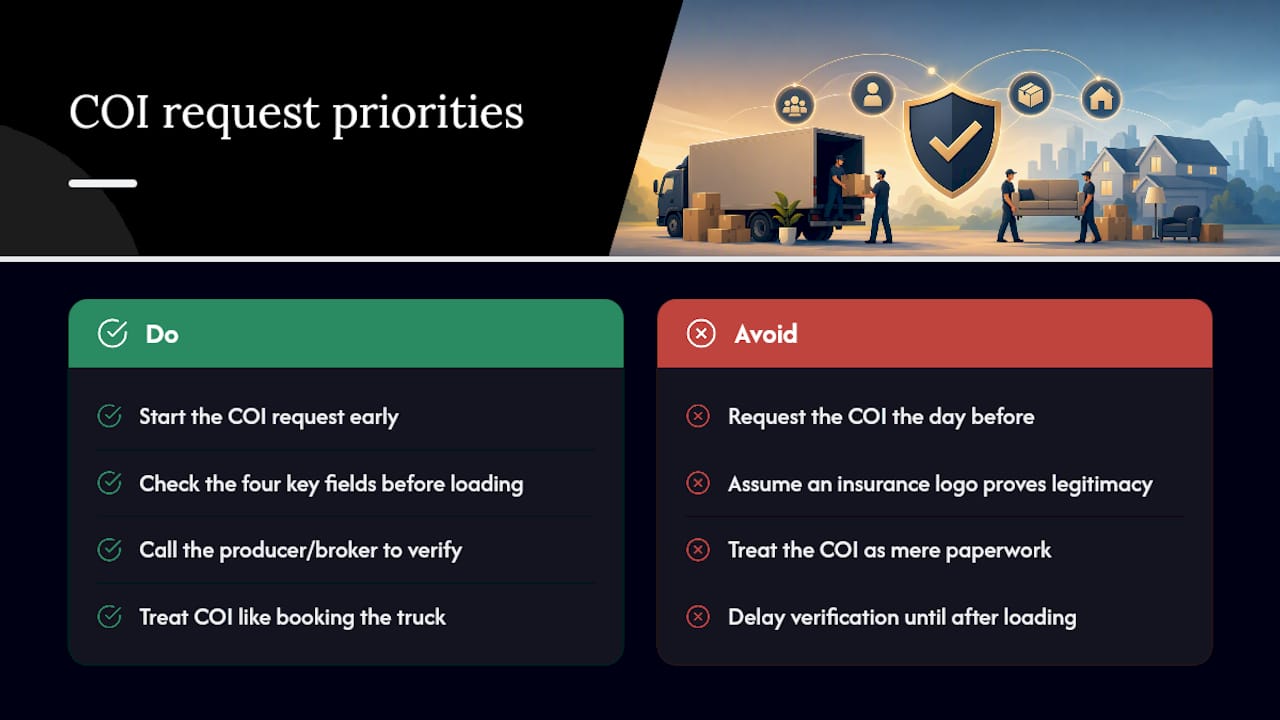 COI request priorities

Do

Start the COI request early

Check the four key fields before loading

Call the producer/broker to verify

Treat COI like booking the truck

Avoid

Request the COI the day before

Assume an insurance logo proves legitimacy

Treat the COI as mere paperwork

Delay verification until after loading